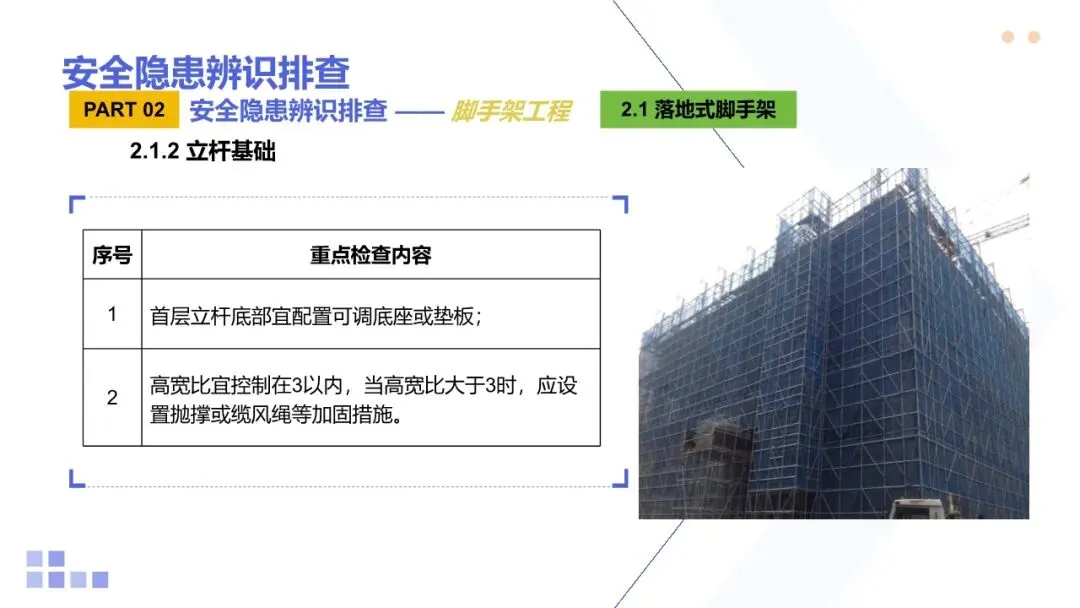 安全隐患辨识排查

PART 02 安全隐患辨识排查 —— 脚手架工程

2.1 落地式脚手架

2.1.2 立杆基础

| 序号 | 重点检查内容 |
|---|---|
| 1 | 首层立杆底部宜配置可调底座或垫板； |
| 2 | 高宽比宜控制在3以内，当高宽比大于3时，应设置抛撑或缆风绳等加固措施。 |